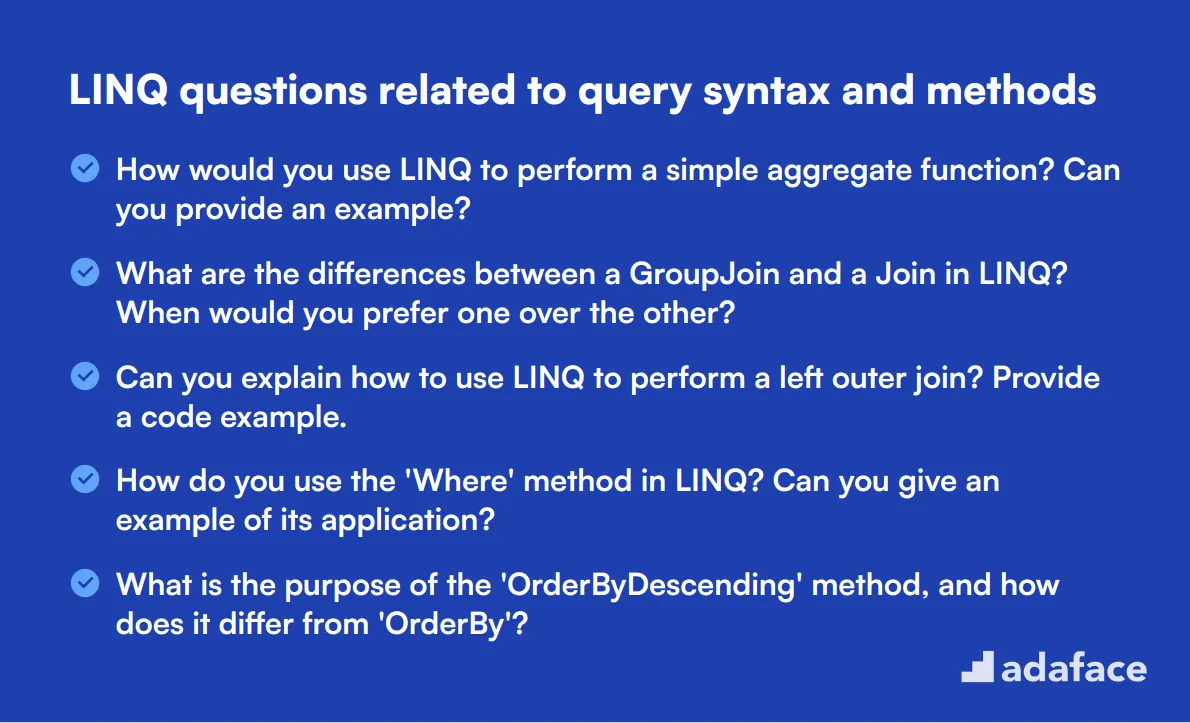 LINQ questions related to query syntax and methods

How would you use LINQ to perform a simple aggregate function? Can you provide an example?

What are the differences between a GroupJoin and a Join in LINQ? When would you prefer one over the other?

Can you explain how to use LINQ to perform a left outer join? Provide a code example.

How do you use the 'Where' method in LINQ? Can you give an example of its application?

What is the purpose of the 'OrderByDescending' method, and how does it differ from 'OrderBy'?

adaface